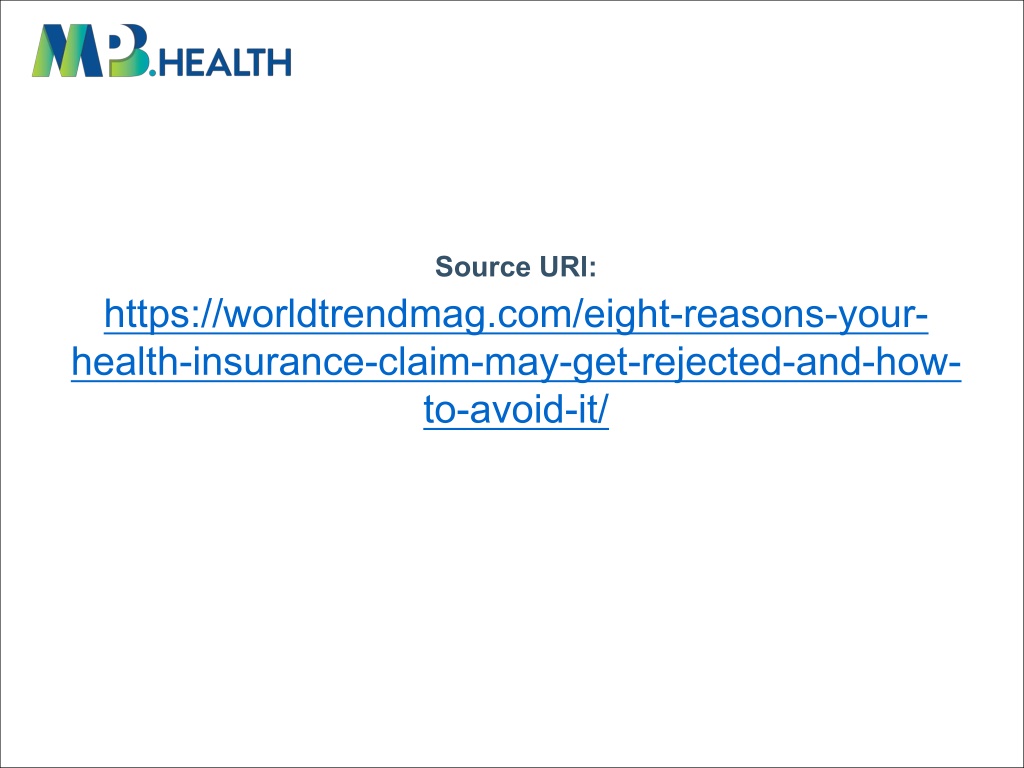 MB.HEALTH

Source URI:

https://worldtrendmag.com/eight-reasons-your-health-insurance-claim-may-get-rejected-and-how-to-avoid-it/